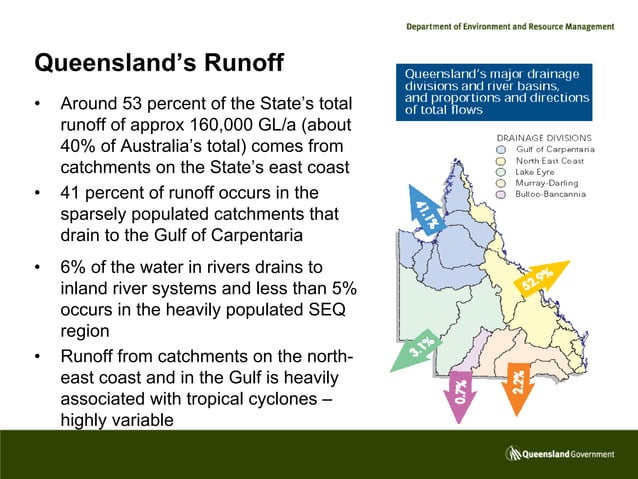 Department of Environment and Resource Management

Queensland's Runoff

• Around 53 percent of the State's total runoff of approx 160,000 GL/a (about 40% of Australia's total) comes from catchments on the State's east coast

• 41 percent of runoff occurs in the sparsely populated catchments that drain to the Gulf of Carpentaria

• 6% of the water in rivers drains to inland river systems and less than 5% occurs in the heavily populated SEQ region

• Runoff from catchments on the north-east coast and in the Gulf is heavily associated with tropical cyclones – highly variable

Queensland's major drainage divisions and river basins, and proportions and directions of total flows

DRAINAGE DIVISIONS
Gulf of Carpentaria
North East Coast
Lake Eyre
Murray-Darling
Bulloo-Bancannia

41.1%
52.9%
3.1%
0.7%
2.2%

Queensland Government